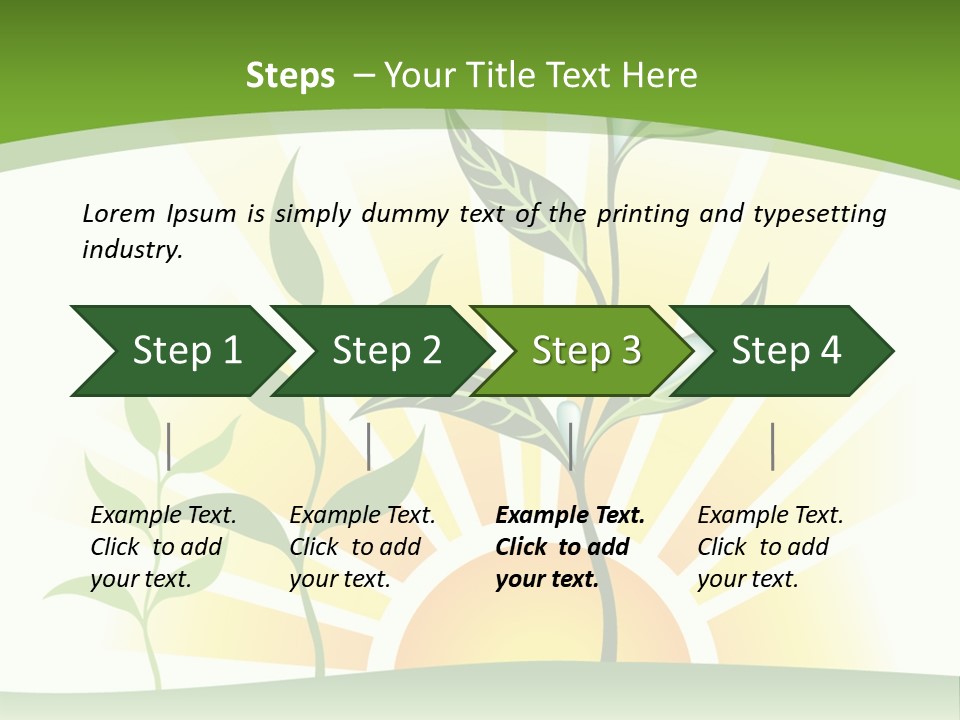 Steps – Your Title Text Here

Lorem Ipsum is simply dummy text of the printing and typesetting industry.

Step 1

Step 2

Step 3

Step 4

Example Text. Click to add your text.

Example Text. Click to add your text.

Example Text. Click to add your text.

Example Text. Click to add your text.